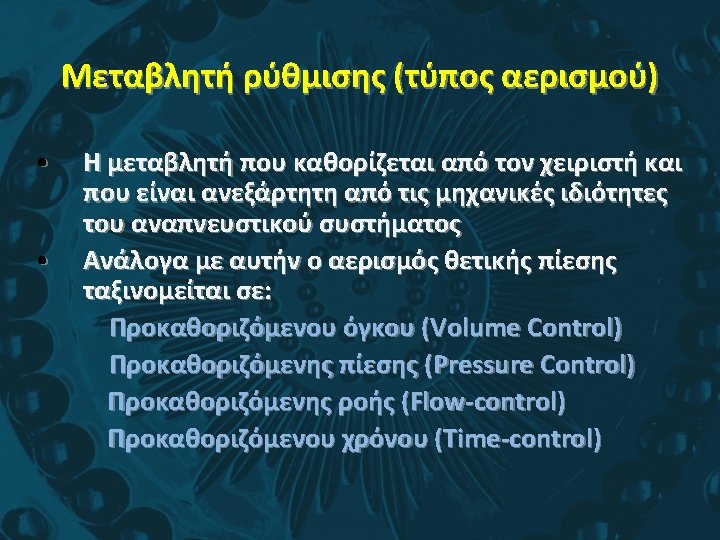 Μεταβλητή ρύθμισης (τύπος αερισμού)

• Η μεταβλητή που καθορίζεται από τον χειριστή και που είναι ανεξάρτητη από τις μηχανικές ιδιότητες του αναπνευστικού συστήματος

• Ανάλογα με αυτήν ο αερισμός θετικής πίεσης ταξινομείται σε:

Προκαθοριζόμενου όγκου (Volume Control)

Προκαθοριζόμενης πίεσης (Pressure Control)

Προκαθοριζόμενης ροής (Flow-control)

Προκαθοριζόμενου χρόνου (Time-control)